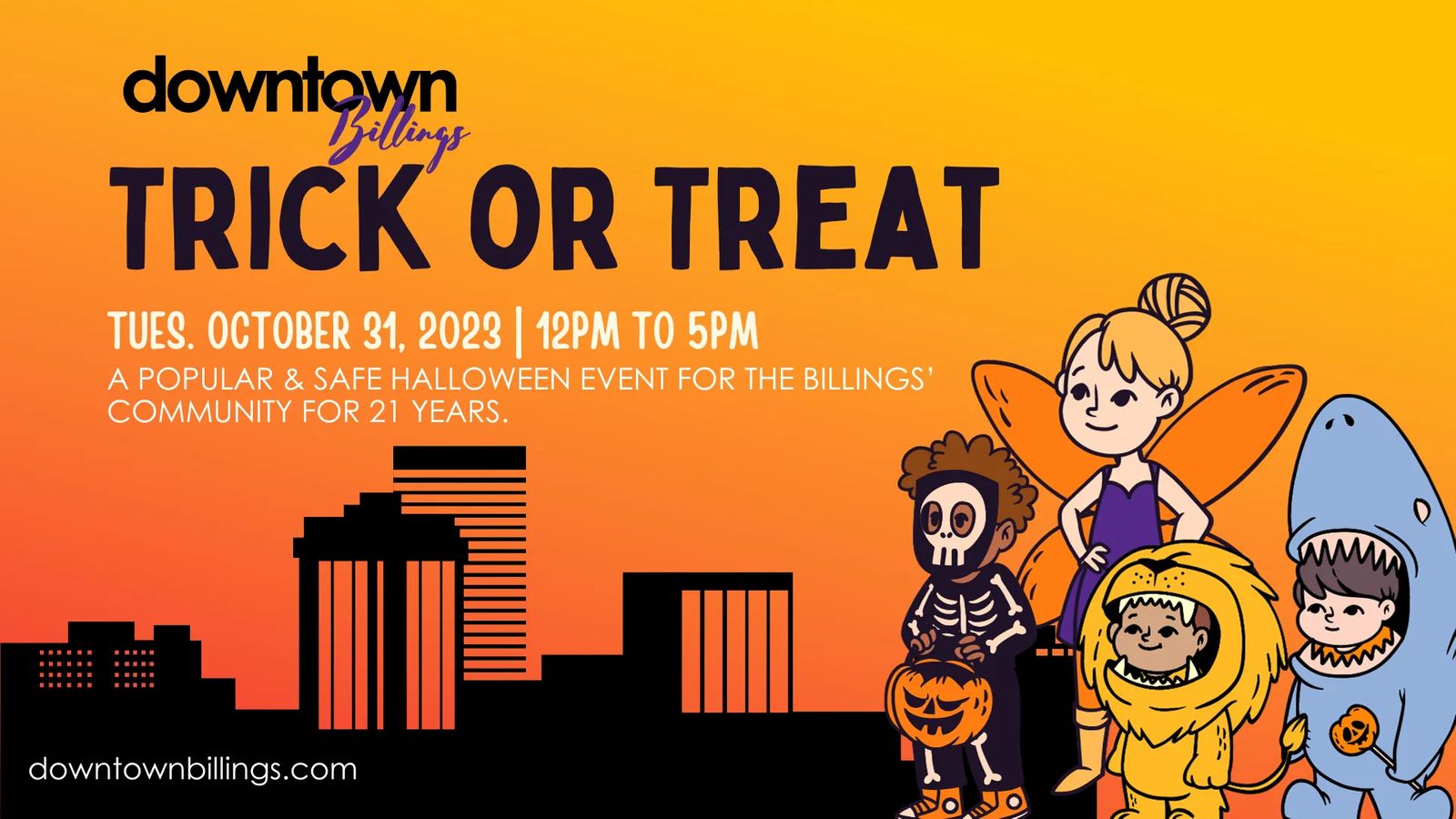 downtown Billings

TRICK OR TREAT

TUES. OCTOBER 31, 2023 | 12PM TO 5PM

A POPULAR & SAFE HALLOWEEN EVENT FOR THE BILLINGS' COMMUNITY FOR 21 YEARS.

downtownbillings.com